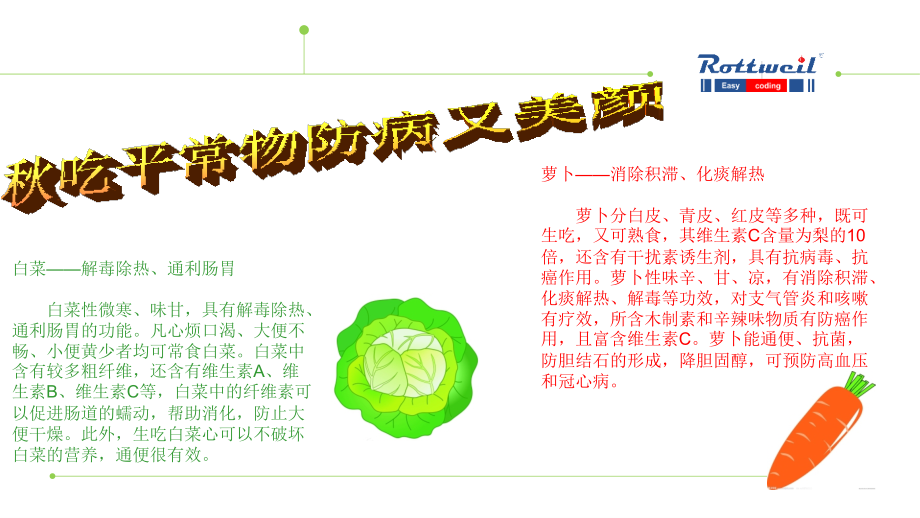 Rottweil
Easy coding

秋吃平常物防病又美颜

白菜——解毒除热、通利肠胃

白菜性微寒、味甘，具有解毒除热、通利肠胃的功能。凡心烦口渴、大便不畅、小便黄少者均可常食白菜。白菜中含有较多粗纤维，还含有维生素A、维生素B、维生素C等，白菜中的纤维素可以促进肠道的蠕动，帮助消化，防止大便干燥。此外，生吃白菜心可以不破坏白菜的营养，通便很有效。

萝卜——消除积滞、化痰解热

萝卜分白皮、青皮、红皮等多种，既可生吃，又可熟食，其维生素C含量为梨的10倍，还含有干扰素诱生剂，具有抗病毒、抗癌作用。萝卜性味辛、甘、凉，有消除积滞、化痰解热、解毒等功效，对支气管炎和咳嗽有疗效，所含木制素和辛辣味物质有防癌作用，且富含维生素C。萝卜能通便、抗菌，防胆结石的形成，降胆固醇，可预防高血压和冠心病。